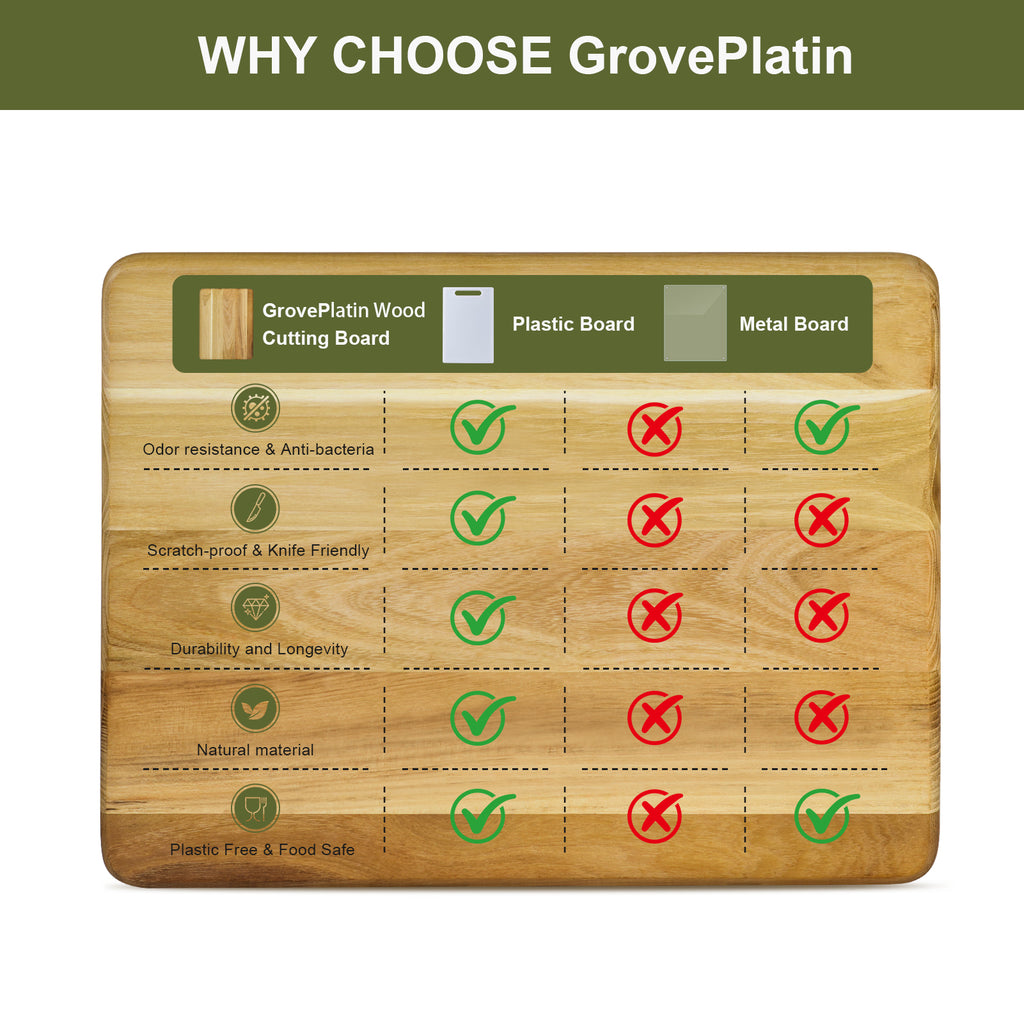 WHY CHOOSE GrovePlatin

| | GrovePlatin Wood Cutting Board | Plastic Board | Metal Board |
|---|---|---|---|
| Odor resistance & Anti-bacteria | ✓ | ✗ | ✓ |
| Scratch-proof & Knife Friendly | ✓ | ✗ | ✗ |
| Durability and Longevity | ✓ | ✗ | ✗ |
| Natural material | ✓ | ✗ | ✗ |
| Plastic Free & Food Safe | ✓ | ✗ | ✓ |